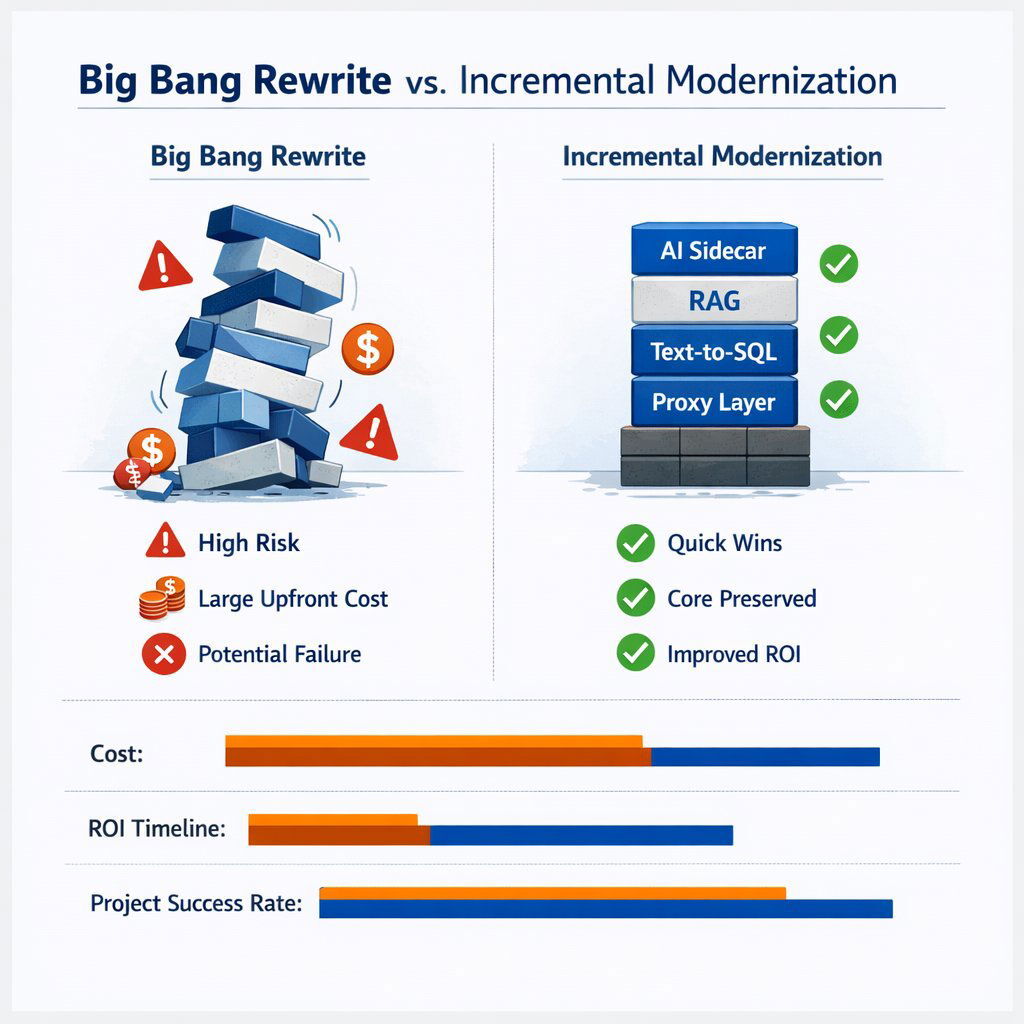 Big Bang Rewrite vs. Incremental Modernization

Big Bang Rewrite

High Risk
Large Upfront Cost
Potential Failure

Incremental Modernization

AI Sidecar
RAG
Text-to-SQL
Proxy Layer

Quick Wins
Core Preserved
Improved ROI

Cost:

ROI Timeline:

Project Success Rate: